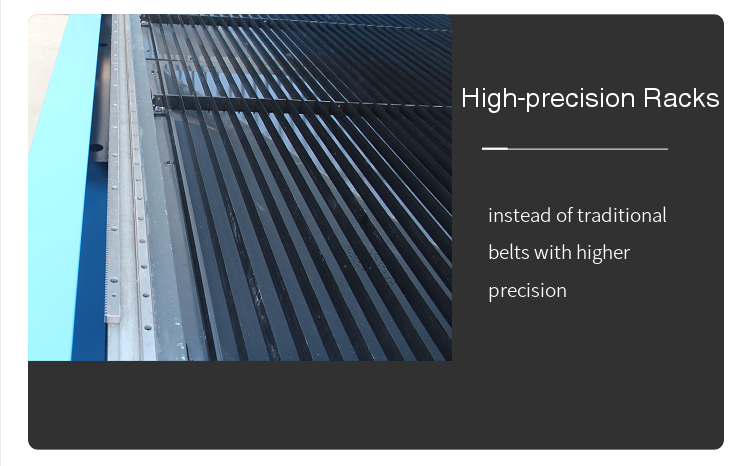 High-precision Racks

instead of traditional belts with higher precision